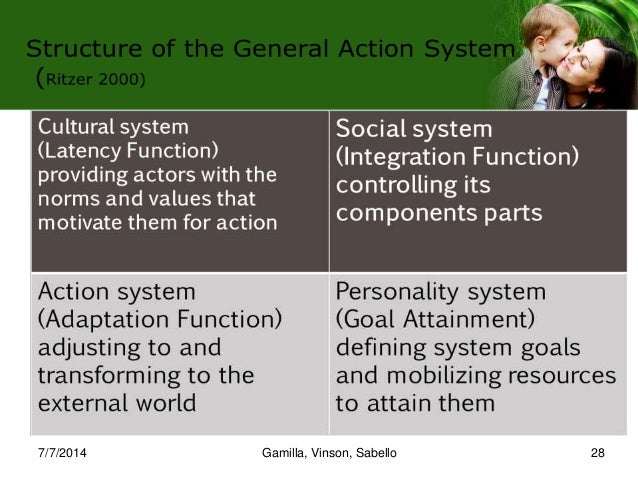 Structure of the General Action System
(Ritzer 2000)

| Cultural system (Latency Function) providing actors with the norms and values that motivate them for action | Social system (Integration Function) controlling its components parts |
|---|---|
| Action system (Adaptation Function) adjusting to and transforming to the external world | Personality system (Goal Attainment) defining system goals and mobilizing resources to attain them |

7/7/2014 Gamilla, Vinson, Sabello 28